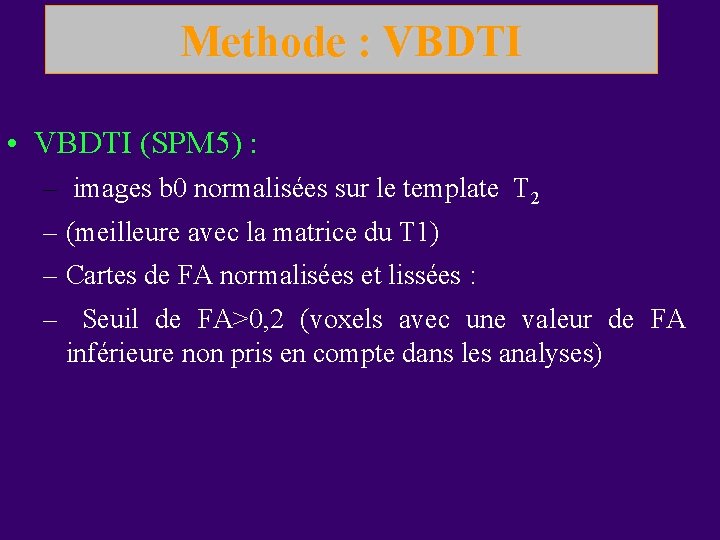 Methode : VBDTI

• VBDTI (SPM5) :
– images b0 normalisées sur le template $T_2$
– (meilleure avec la matrice du T1)
– Cartes de FA normalisées et lissées :
– Seuil de FA>0,2 (voxels avec une valeur de FA inférieure non pris en compte dans les analyses)